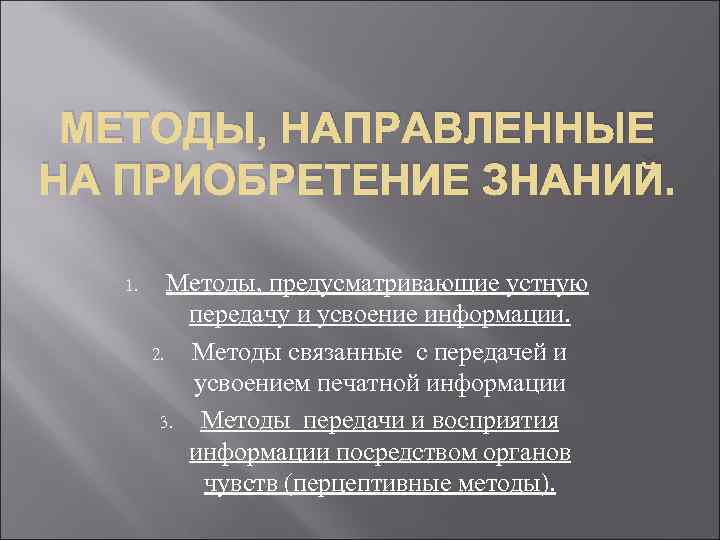 МЕТОДЫ, НАПРАВЛЕННЫЕ НА ПРИОБРЕТЕНИЕ ЗНАНИЙ.

1. Методы, предусматривающие устную передачу и усвоение информации.
2. Методы связанные с передачей и усвоением печатной информации
3. Методы передачи и восприятия информации посредством органов чувств (перцептивные методы).